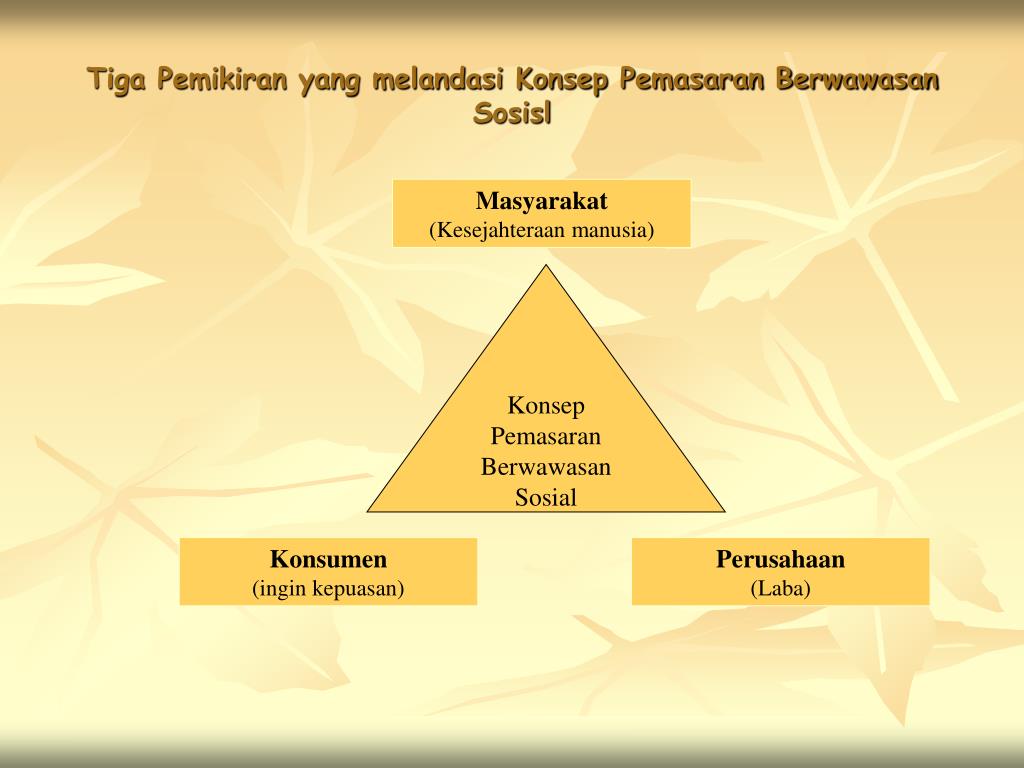 Tiga Pemikiran yang melandasi Konsep Pemasaran Berwawasan Sosisl

Masyarakat
(Kesejahteraan manusia)

Konsep
Pemasaran
Berwawasan
Sosial

Konsumen
(ingin kepuasan)

Perusahaan
(Laba)